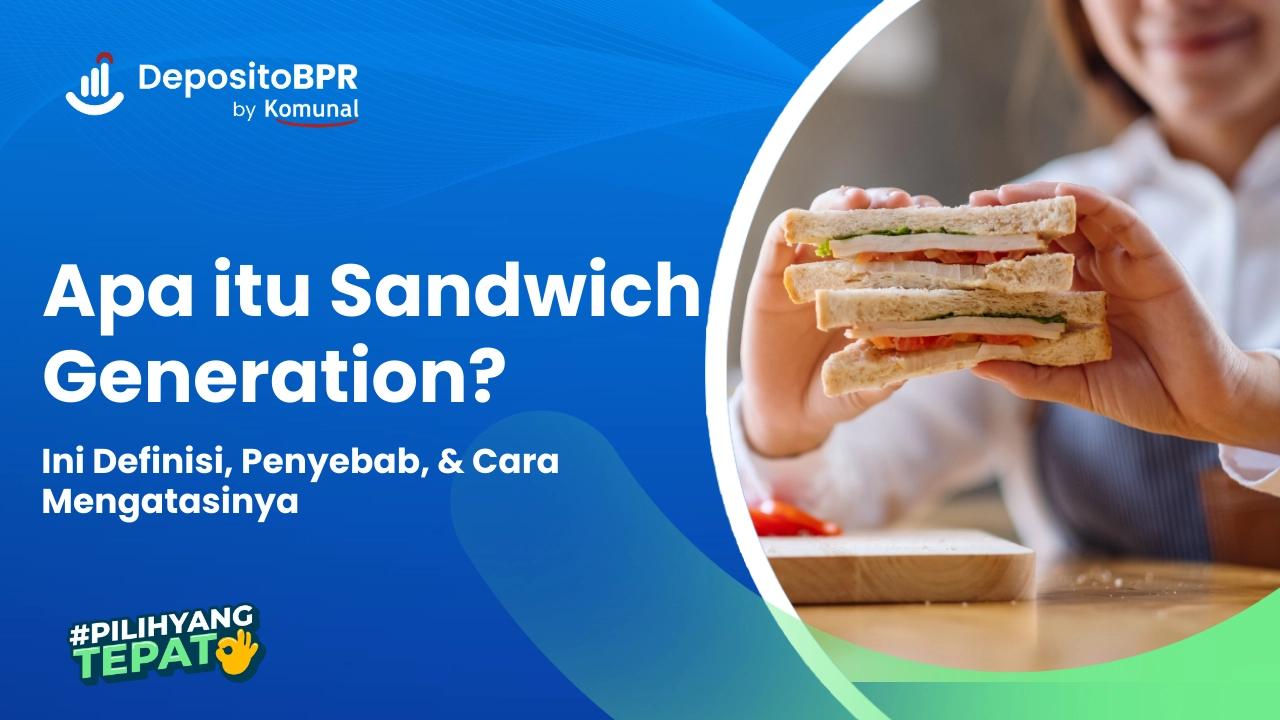 DepositoBPR
by Komunal

Apa itu Sandwich Generation?

Ini Definisi, Penyebab, & Cara Mengatasinya

#PILIHYANG
TEPAT